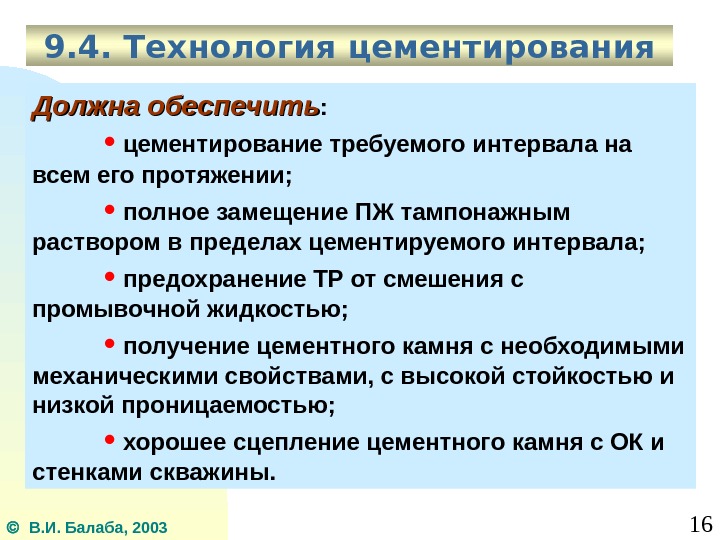 9.4. Технология цементирования

Должна обеспечить:

• цементирование требуемого интервала на всем его протяжении;

• полное замещение ПЖ тампонажным раствором в пределах цементируемого интервала;

• предохранение ТР от смешения с промывочной жидкостью;

• получение цементного камня с необходимыми механическими свойствами, с высокой стойкостью и низкой проницаемостью;

• хорошее сцепление цементного камня с ОК и стенками скважины.

© В.И. Балаба, 2003

16